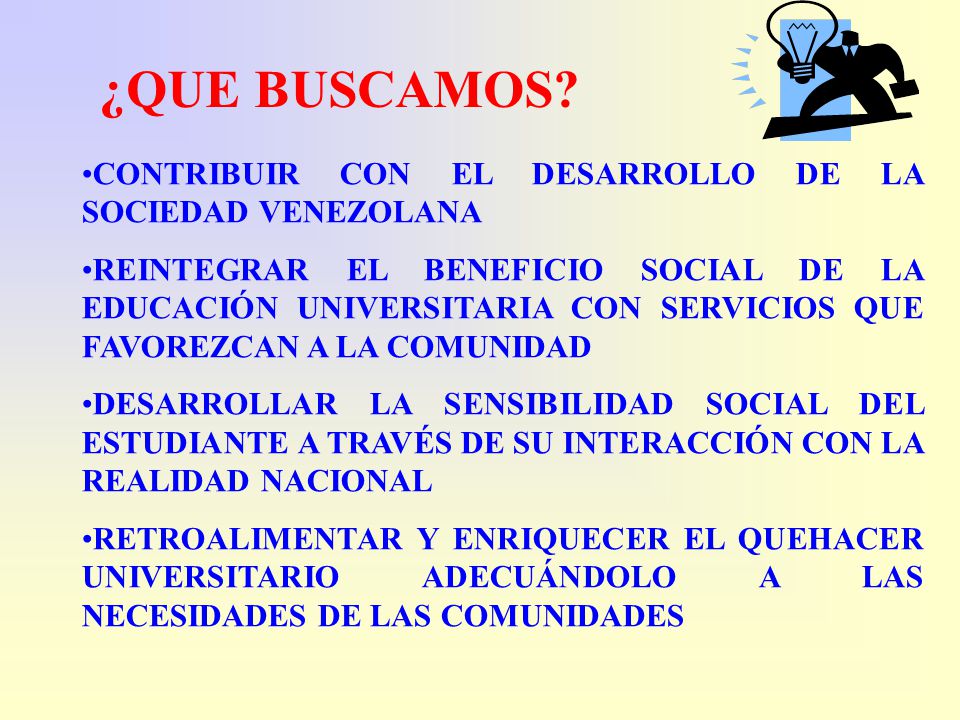 ¿QUE BUSCAMOS?

•CONTRIBUIR CON EL DESARROLLO DE LA SOCIEDAD VENEZOLANA

•REINTEGRAR EL BENEFICIO SOCIAL DE LA EDUCACIÓN UNIVERSITARIA CON SERVICIOS QUE FAVOREZCAN A LA COMUNIDAD

•DESARROLLAR LA SENSIBILIDAD SOCIAL DEL ESTUDIANTE A TRAVÉS DE SU INTERACCIÓN CON LA REALIDAD NACIONAL

•RETROALIMENTAR Y ENRIQUECER EL QUEHACER UNIVERSITARIO ADECUÁNDOLO A LAS NECESIDADES DE LAS COMUNIDADES